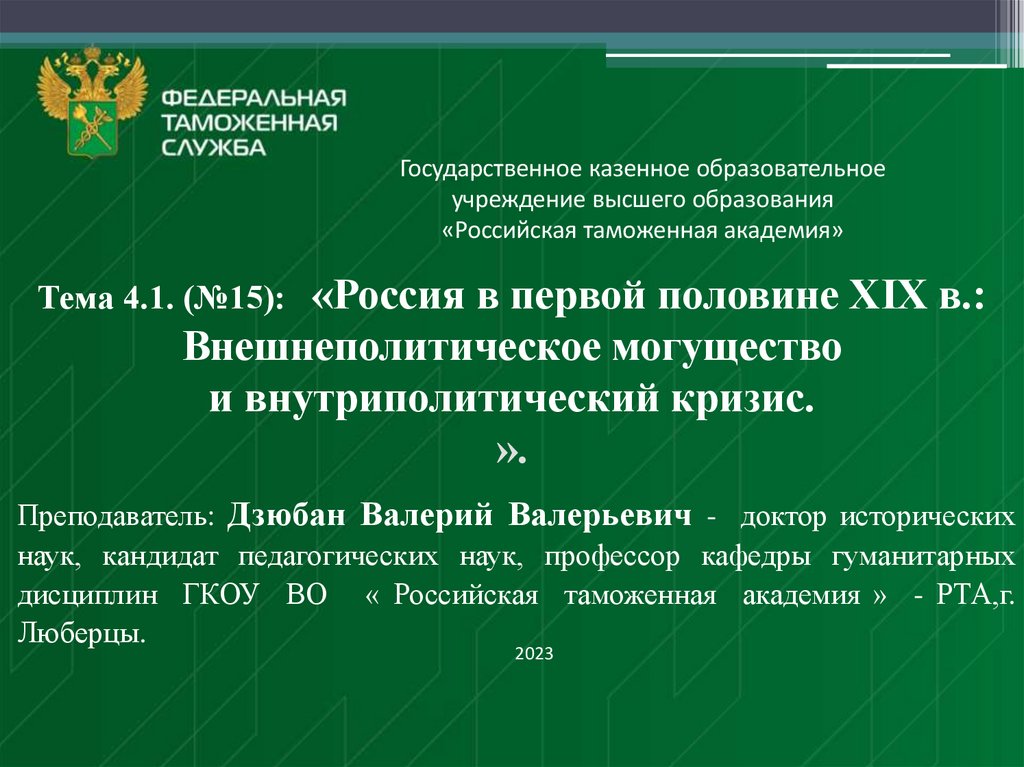 ФЕДЕРАЛЬНАЯ ТАМОЖЕННАЯ СЛУЖБА

Государственное казенное образовательное учреждение высшего образования «Российская таможенная академия»

Тема 4.1. (№15): «Россия в первой половине XIX в.: Внешнеполитическое могущество и внутриполитический кризис. ».

Преподаватель: Дзюбан Валерий Валерьевич - доктор исторических наук, кандидат педагогических наук, профессор кафедры гуманитарных дисциплин ГКОУ ВО « Российская таможенная академия » - РТА,г. Люберцы.

2023